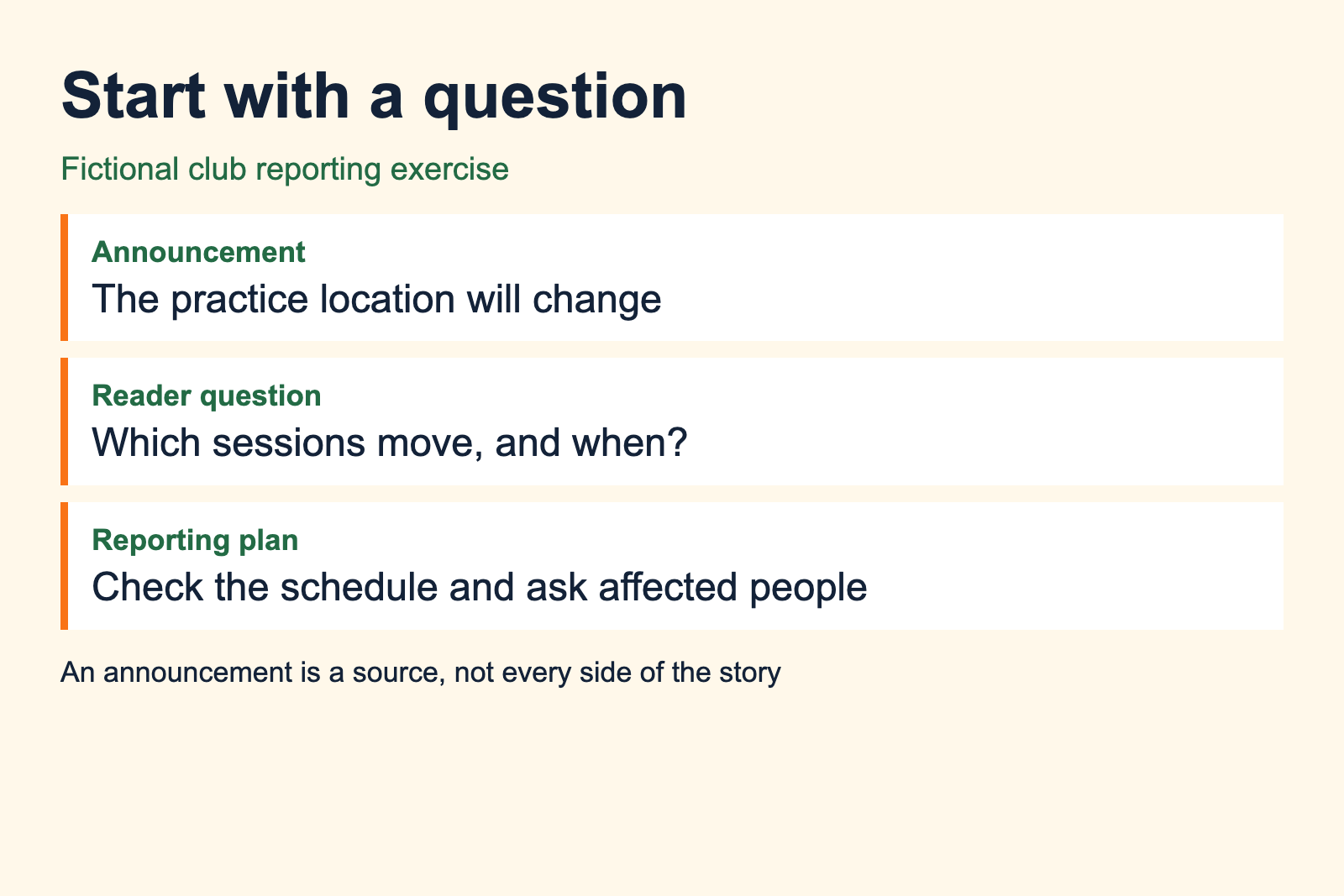 Start with a question

Fictional club reporting exercise

Announcement
The practice location will change

Reader question
Which sessions move, and when?

Reporting plan
Check the schedule and ask affected people

An announcement is a source, not every side of the story